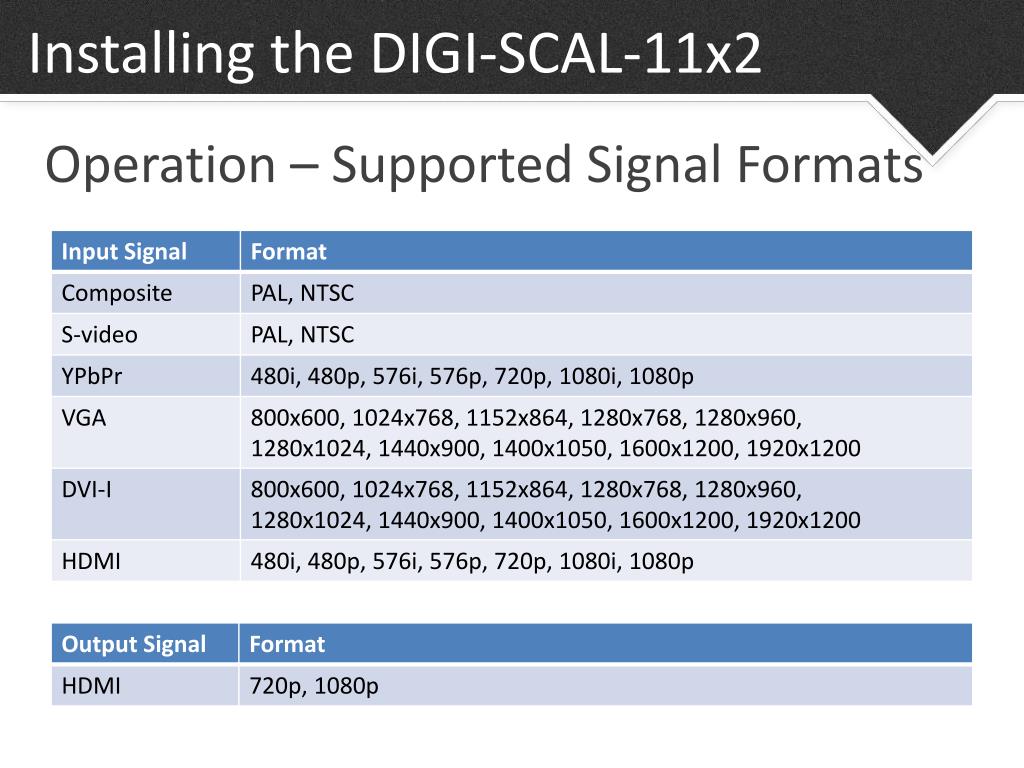 Installing the DIGI-SCAL-11x2

Operation – Supported Signal Formats

| Input Signal | Format |
|---|---|
| Composite | PAL, NTSC |
| S-video | PAL, NTSC |
| YPbPr | 480i, 480p, 576i, 576p, 720p, 1080i, 1080p |
| VGA | 800x600, 1024x768, 1152x864, 1280x768, 1280x960, 1280x1024, 1440x900, 1400x1050, 1600x1200, 1920x1200 |
| DVI-I | 800x600, 1024x768, 1152x864, 1280x768, 1280x960, 1280x1024, 1440x900, 1400x1050, 1600x1200, 1920x1200 |
| HDMI | 480i, 480p, 576i, 576p, 720p, 1080i, 1080p |

| Output Signal | Format |
|---|---|
| HDMI | 720p, 1080p |